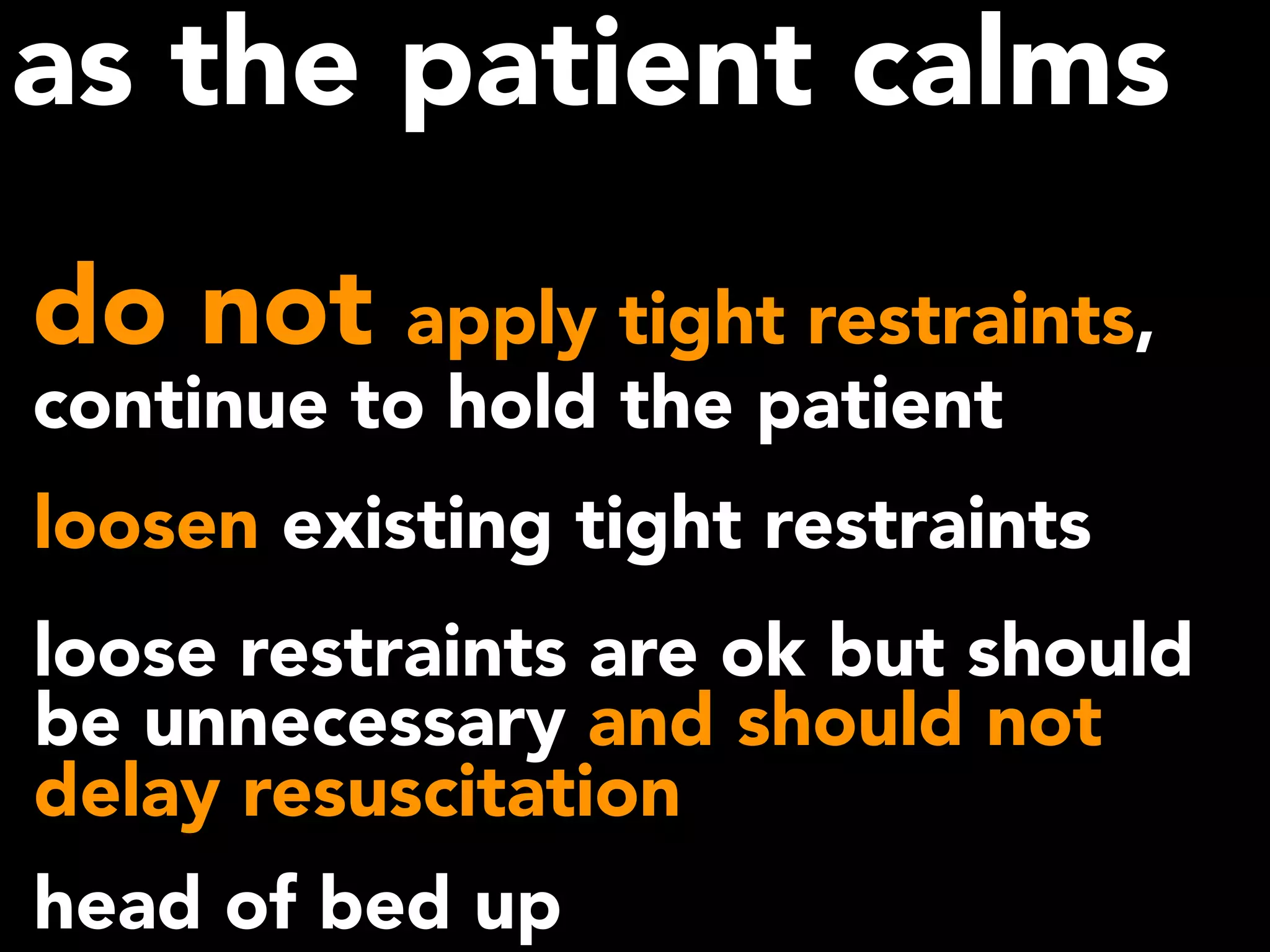 as the patient calms

do not apply tight restraints, continue to hold the patient

loosen existing tight restraints

loose restraints are ok but should be unnecessary and should not delay resuscitation

head of bed up